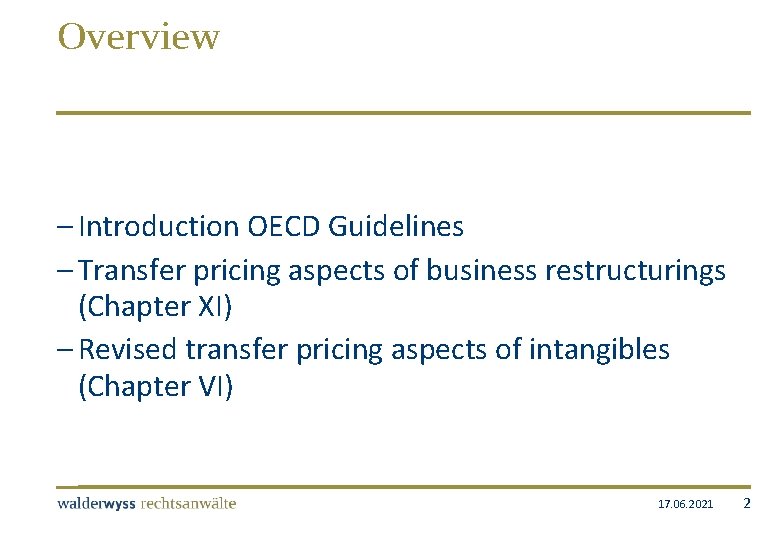 Overview

– Introduction OECD Guidelines
– Transfer pricing aspects of business restructurings (Chapter XI)
– Revised transfer pricing aspects of intangibles (Chapter VI)

walderwyss rechtsanwälte

17.06.2021

2